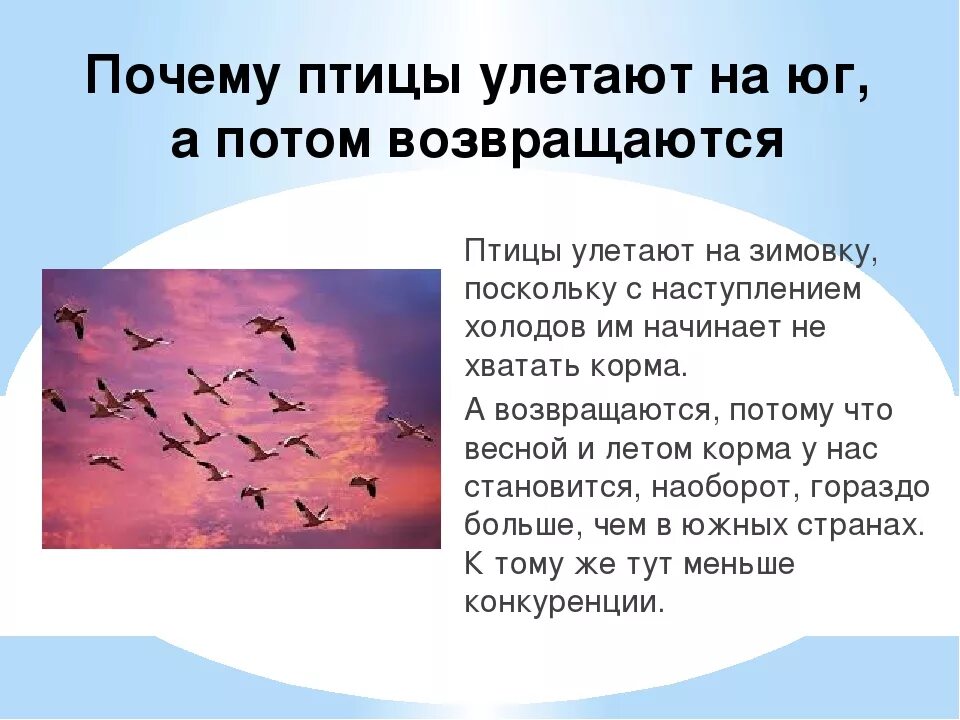 Почему птицы улетают на юг, а потом возвращаются

Птицы улетают на зимовку, поскольку с наступлением холодов им начинает не хватать корма.

А возвращаются, потому что весной и летом корма у нас становится, наоборот, гораздо больше, чем в южных странах. К тому же тут меньше конкуренции.